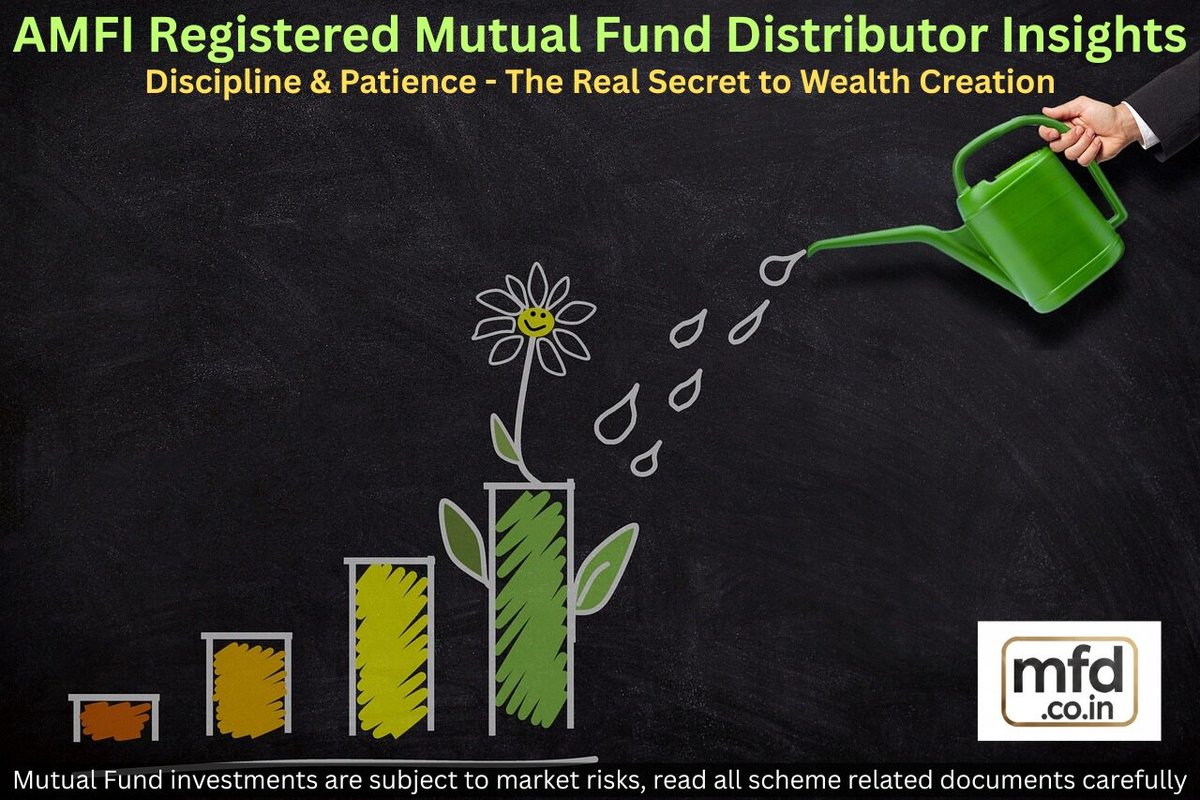 AMFI Registered Mutual Fund Distributor Insights
Discipline & Patience - The Real Secret to Wealth Creation

mfd
.co.in

Mutual Fund investments are subject to market risks, read all scheme related documents carefully